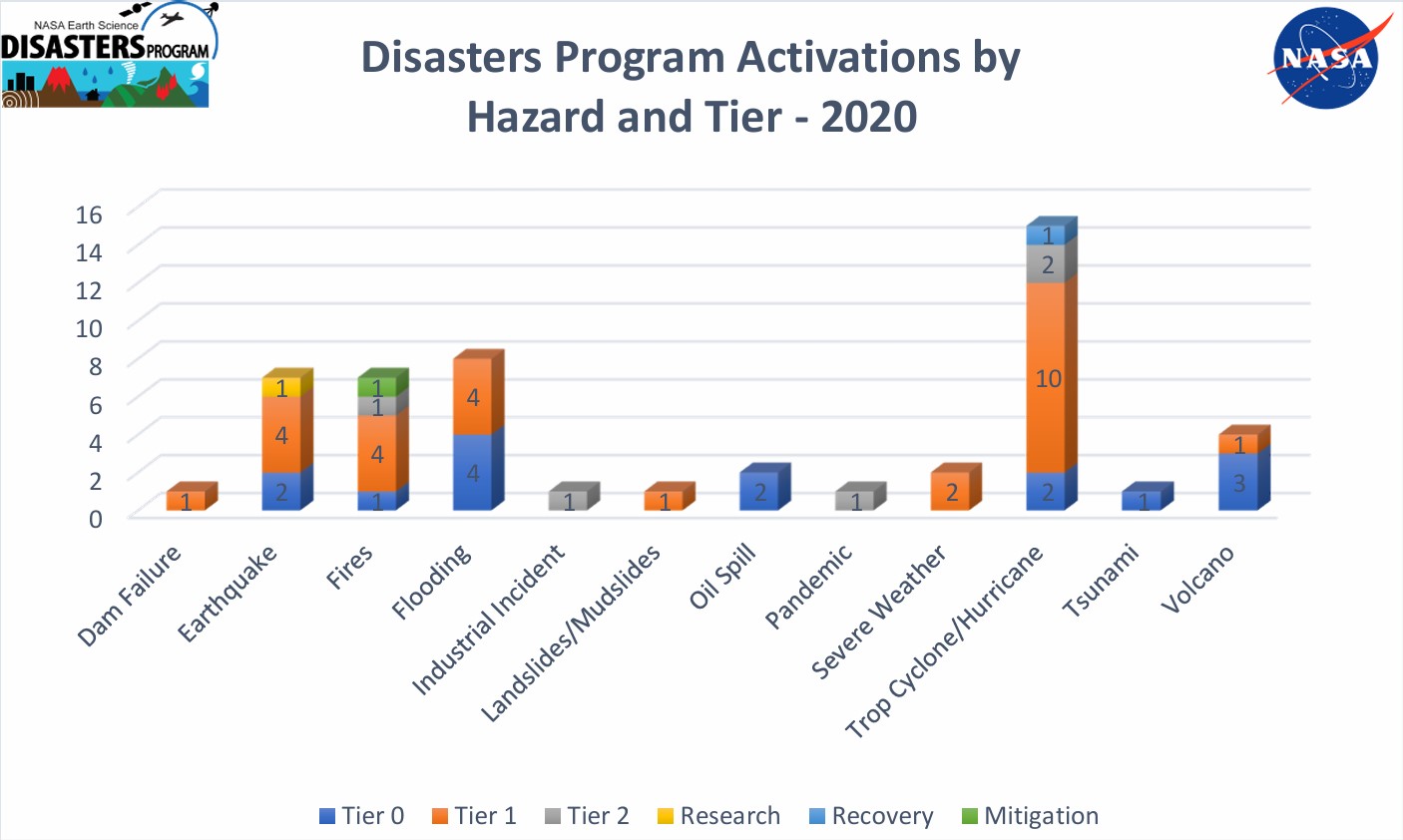 NASA Earth Science
DISASTERS PROGRAM

NASA

Disasters Program Activations by Hazard and Tier - 2020

16
14
12
10
8
6
4
2
0

1
2 4 1
1 4 1 1
4 4
1
1
2
1
2
2 10 2 1
1
3 1

Dam Failure
Earthquake
Fires
Flooding
Industrial Incident
Landslides/Mudslides
Oil Spill
Pandemic
Severe Weather
Trop Cyclone/Hurricane
Tsunami
Volcano

Tier 0 Tier 1 Tier 2 Research Recovery Mitigation